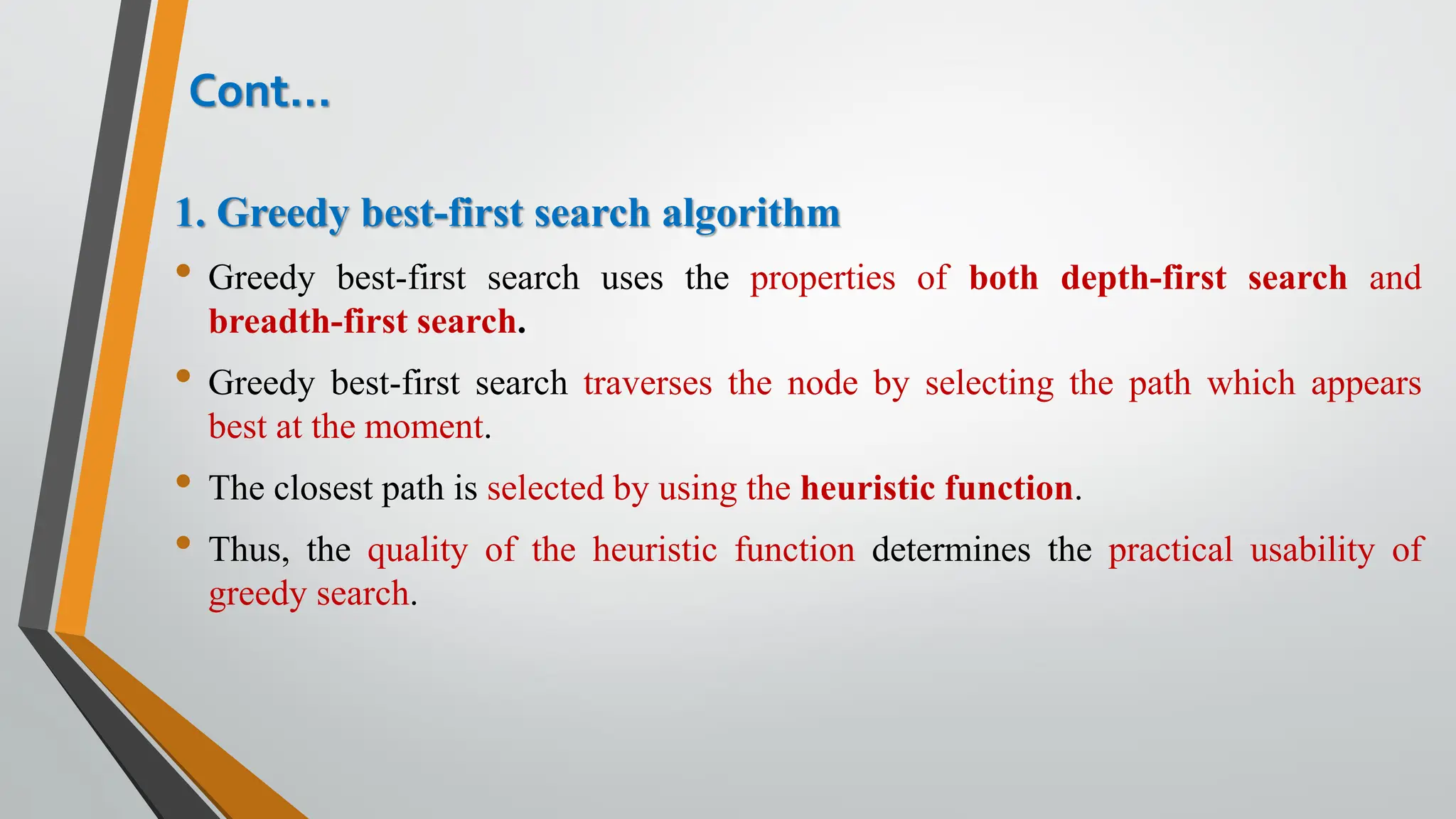 Cont...

1. Greedy best-first search algorithm

• Greedy best-first search uses the properties of both depth-first search and breadth-first search.

• Greedy best-first search traverses the node by selecting the path which appears best at the moment.

• The closest path is selected by using the heuristic function.

• Thus, the quality of the heuristic function determines the practical usability of greedy search.